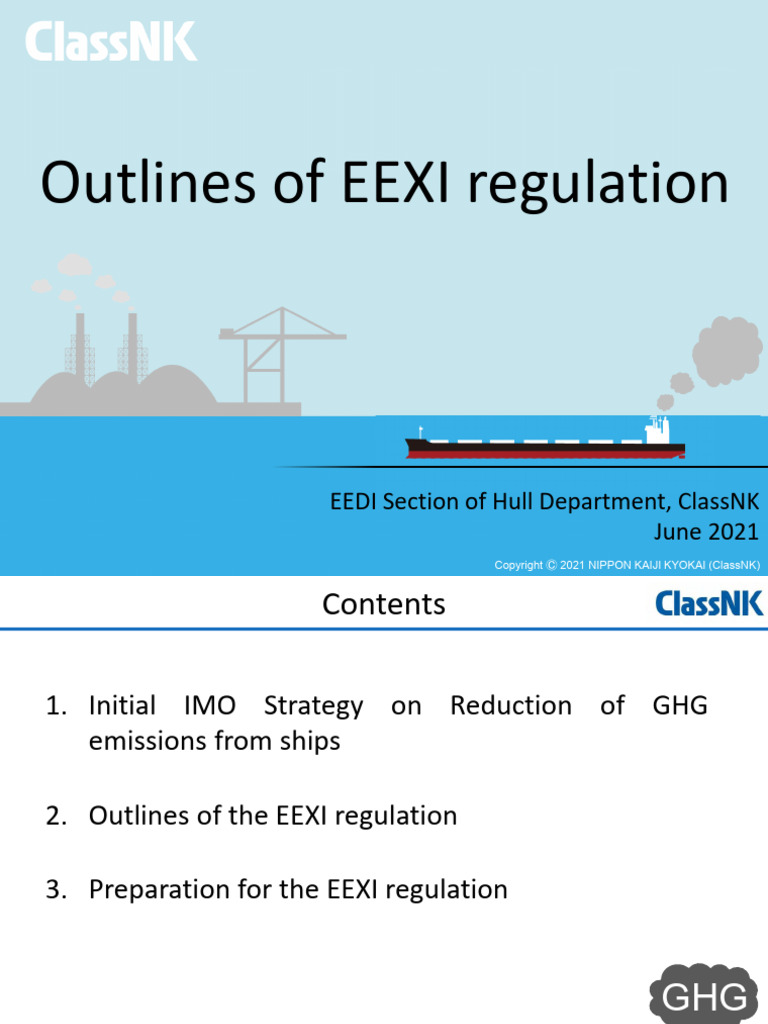 ClassNK

Outlines of EEXI regulation

EEDI Section of Hull Department, ClassNK
June 2021

Copyright © 2021 NIPPON KAIJI KYOKAI (ClassNK)

Contents

ClassNK

1. Initial IMO Strategy on Reduction of GHG emissions from ships

2. Outlines of the EEXI regulation

3. Preparation for the EEXI regulation

GHG